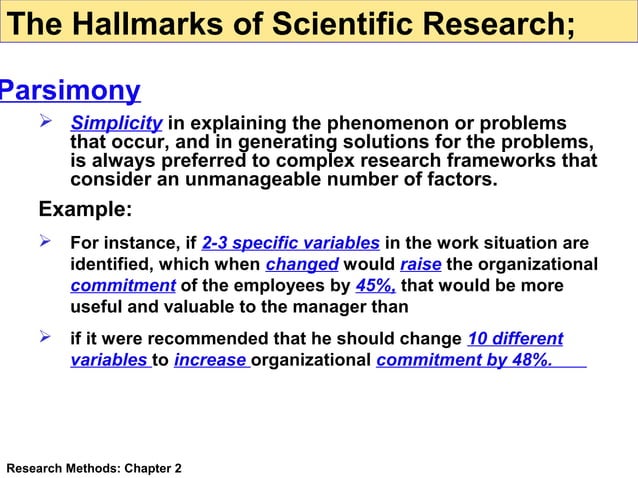 The Hallmarks of Scientific Research;

Parsimony

➢ Simplicity in explaining the phenomenon or problems that occur, and in generating solutions for the problems, is always preferred to complex research frameworks that consider an unmanageable number of factors.

Example:

➢ For instance, if 2-3 specific variables in the work situation are identified, which when changed would raise the organizational commitment of the employees by 45%, that would be more useful and valuable to the manager than

➢ if it were recommended that he should change 10 different variables to increase organizational commitment by 48%.

Research Methods: Chapter 2